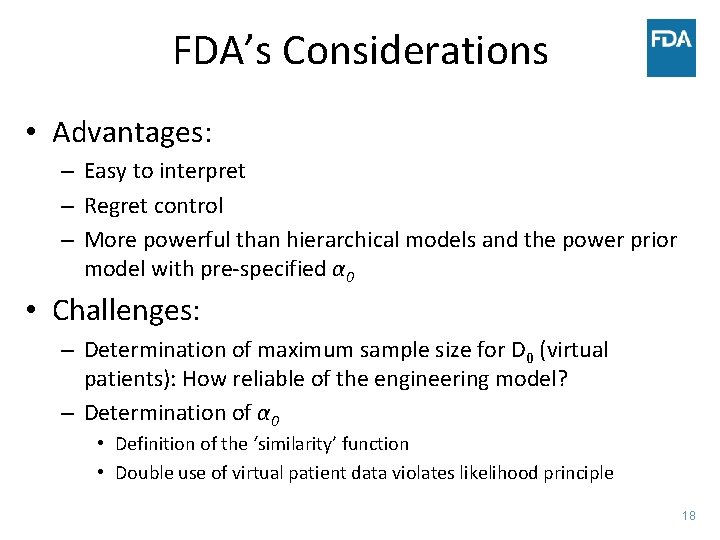 FDA's Considerations

FDA

• Advantages:
– Easy to interpret
– Regret control
– More powerful than hierarchical models and the power prior model with pre-specified $\alpha_0$

• Challenges:
– Determination of maximum sample size for $D_0$ (virtual patients): How reliable of the engineering model?
– Determination of $\alpha_0$
• Definition of the 'similarity' function
• Double use of virtual patient data violates likelihood principle

18